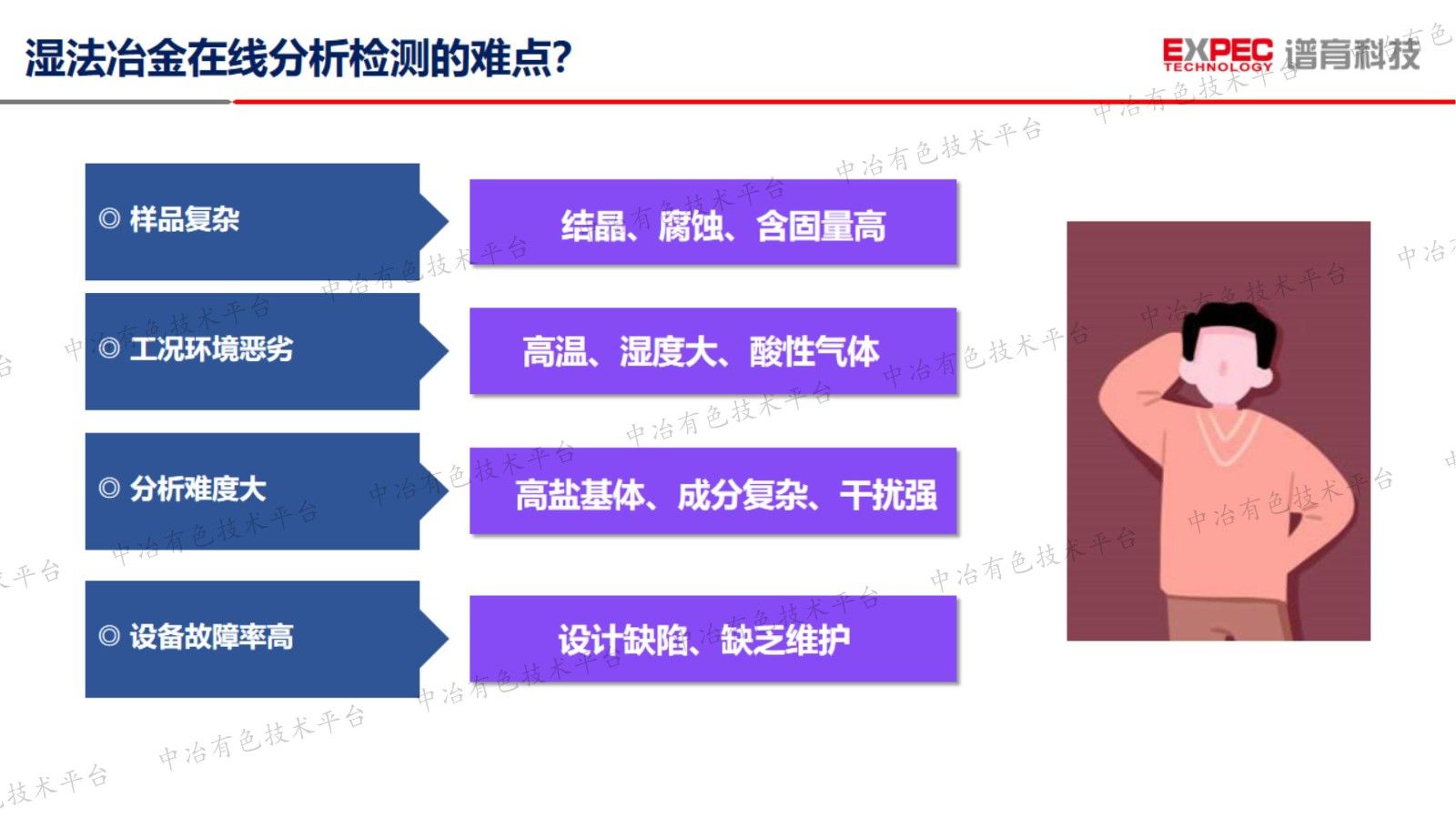 湿法冶金在线分析检测的难点?

EXPEC TECHNOLOGY 谱育科技

◎ 样品复杂

结晶、腐蚀、含固量高

◎ 工况环境恶劣

高温、湿度大、酸性气体

◎ 分析难度大

高盐基体、成分复杂、干扰强

◎ 设备故障率高

设计缺陷、缺乏维护

中冶有色技术平台